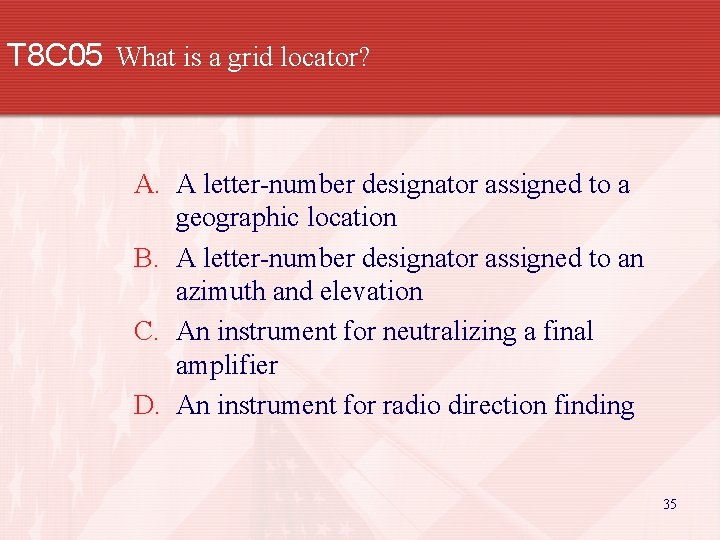 T8C05 What is a grid locator?

A. A letter-number designator assigned to a geographic location
B. A letter-number designator assigned to an azimuth and elevation
C. An instrument for neutralizing a final amplifier
D. An instrument for radio direction finding

35